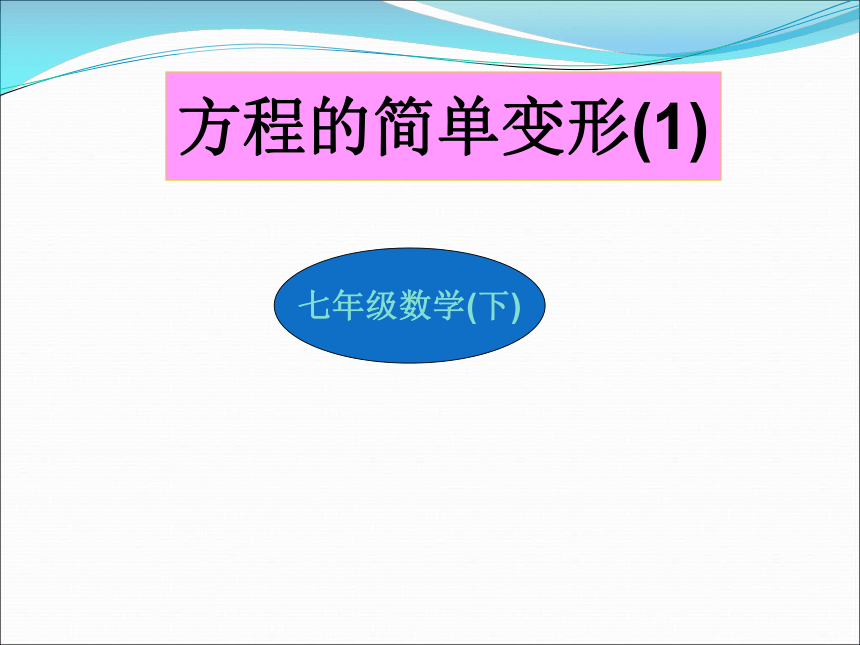 方程的简单变形(1)

七年级数学(下)